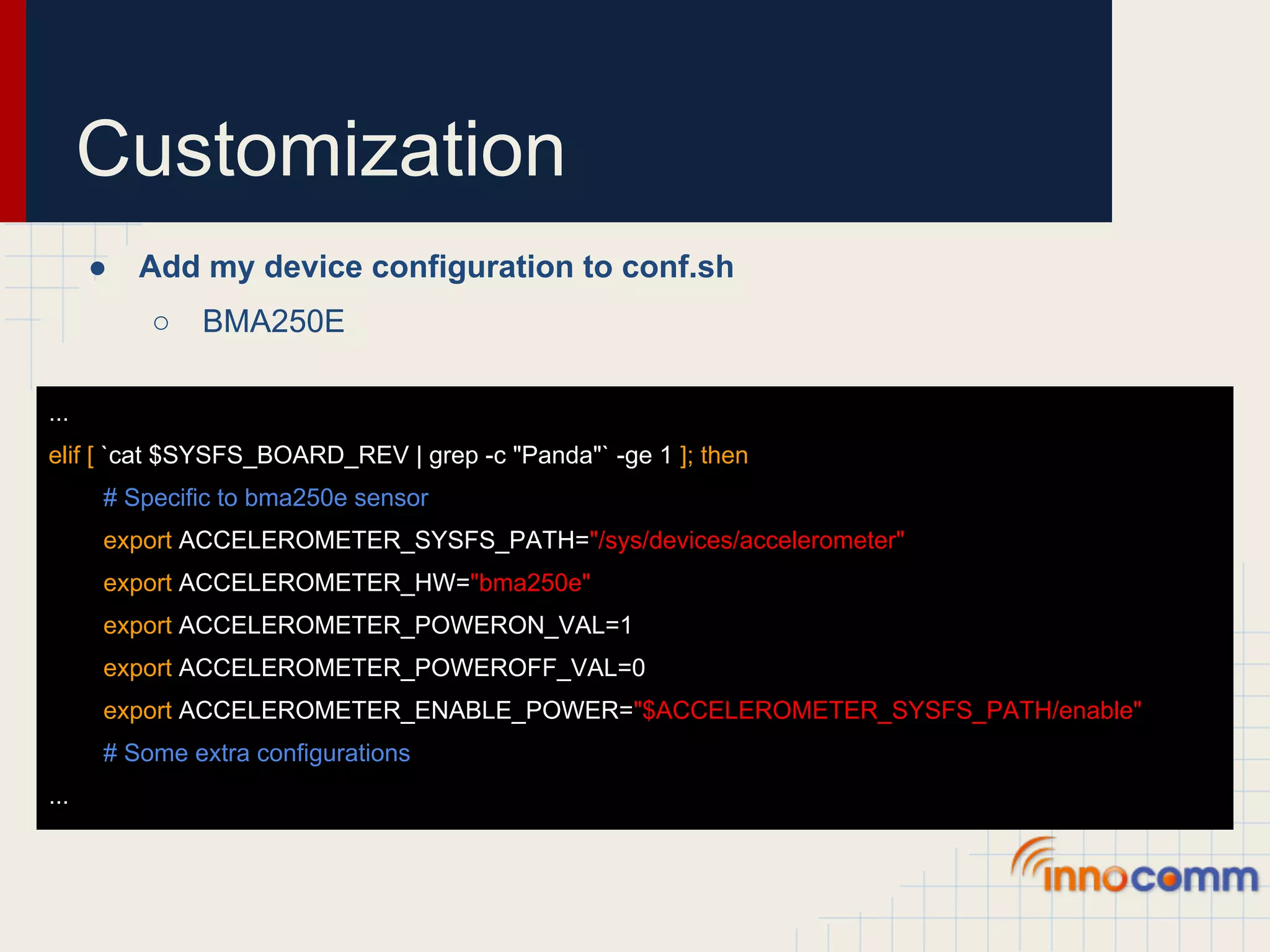 Customization

● Add my device configuration to conf.sh
○ BMA250E

...
elif [ `cat $SYSFS_BOARD_REV | grep -c "Panda"` -ge 1 ]; then
# Specific to bma250e sensor
export ACCELEROMETER_SYSFS_PATH="/sys/devices/accelerometer"
export ACCELEROMETER_HW="bma250e"
export ACCELEROMETER_POWERON_VAL=1
export ACCELEROMETER_POWEROFF_VAL=0
export ACCELEROMETER_ENABLE_POWER="$ACCELEROMETER_SYSFS_PATH/enable"
# Some extra configurations
...

innocomm